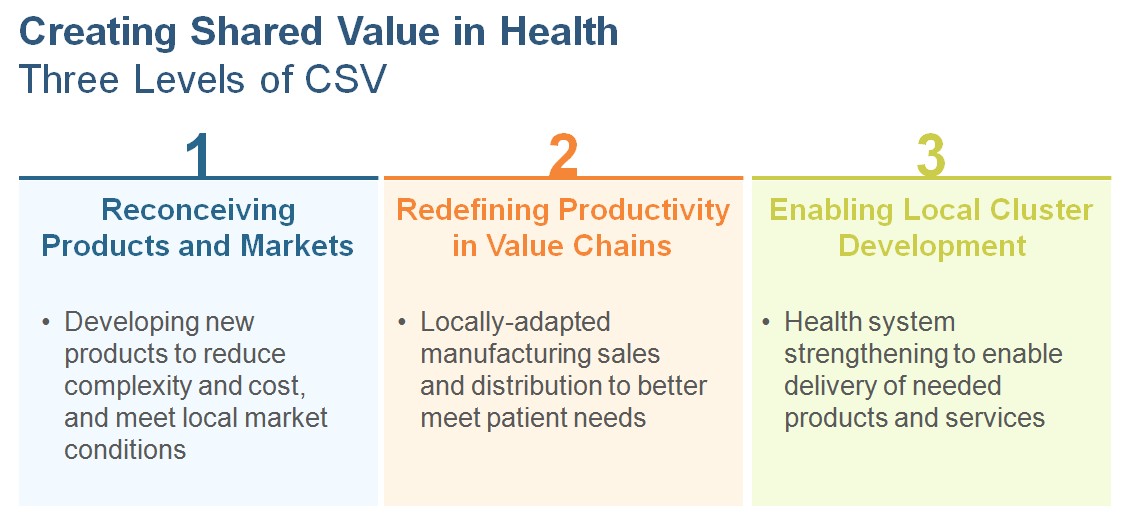 Creating Shared Value in Health
Three Levels of CSV

1

Reconceiving Products and Markets

• Developing new products to reduce complexity and cost, and meet local market conditions

2

Redefining Productivity in Value Chains

• Locally-adapted manufacturing sales and distribution to better meet patient needs

3

Enabling Local Cluster Development

• Health system strengthening to enable delivery of needed products and services